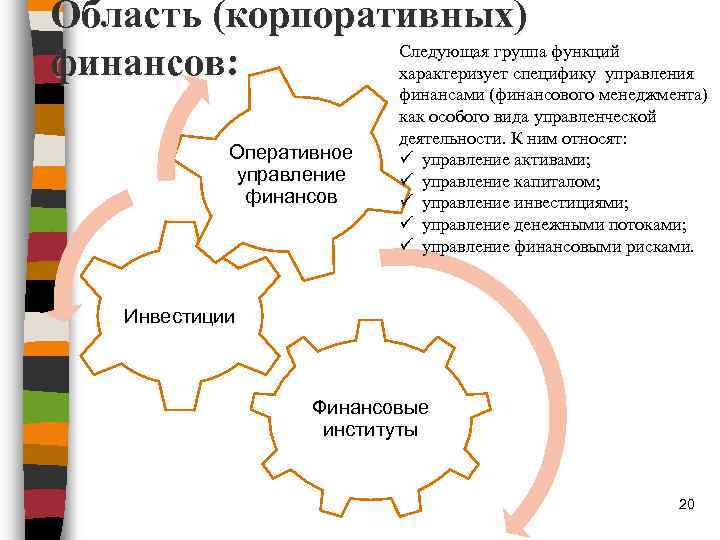 Область (корпоративных) финансов:

Следующая группа функций характеризует специфику управления финансами (финансового менеджмента) как особого вида управленческой деятельности. К ним относят:
✓ управление активами;
✓ управление капиталом;
✓ управление инвестициями;
✓ управление денежными потоками;
✓ управление финансовыми рисками.

Оперативное управление финансов

Инвестиции

Финансовые институты

20